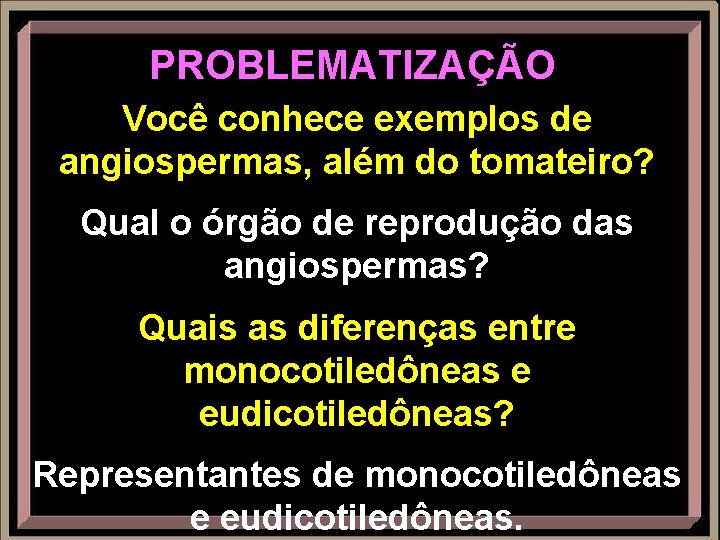 PROBLEMATIZAÇÃO

Você conhece exemplos de angiospermas, além do tomateiro?

Qual o órgão de reprodução das angiospermas?

Quais as diferenças entre monocotiledôneas e eudicotiledôneas?

Representantes de monocotiledôneas e eudicotiledôneas.